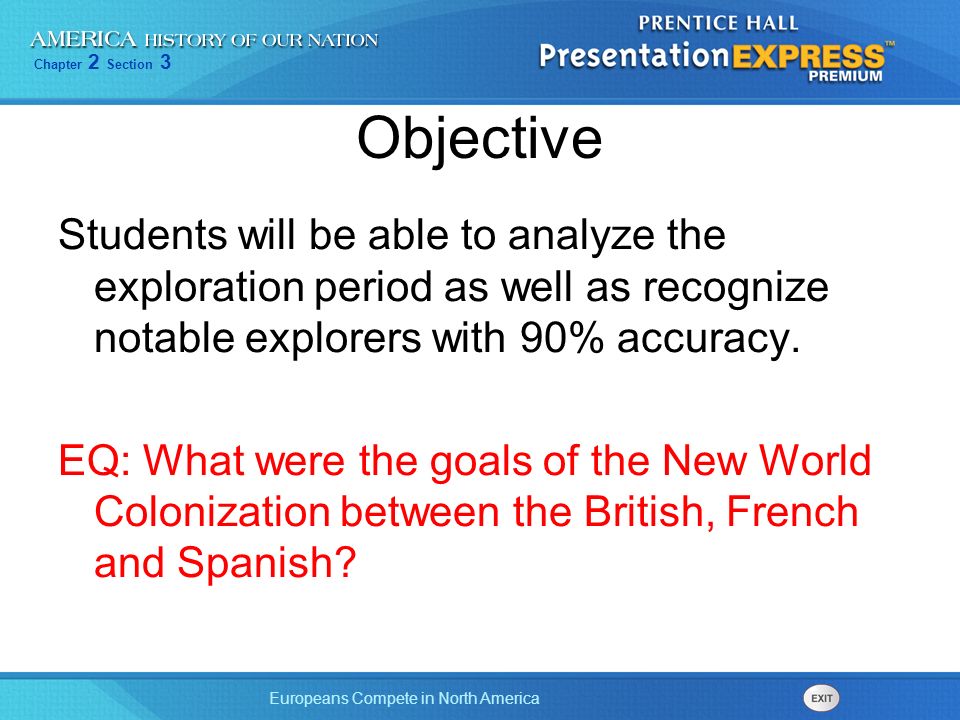 AMERICA HISTORY OF OUR NATION
Chapter 2 Section 3

PRENTICE HALL
PresentationEXPRESS™
PREMIUM

Objective

Students will be able to analyze the exploration period as well as recognize notable explorers with 90% accuracy.

EQ: What were the goals of the New World Colonization between the British, French and Spanish?

Europeans Compete in North America

EXIT